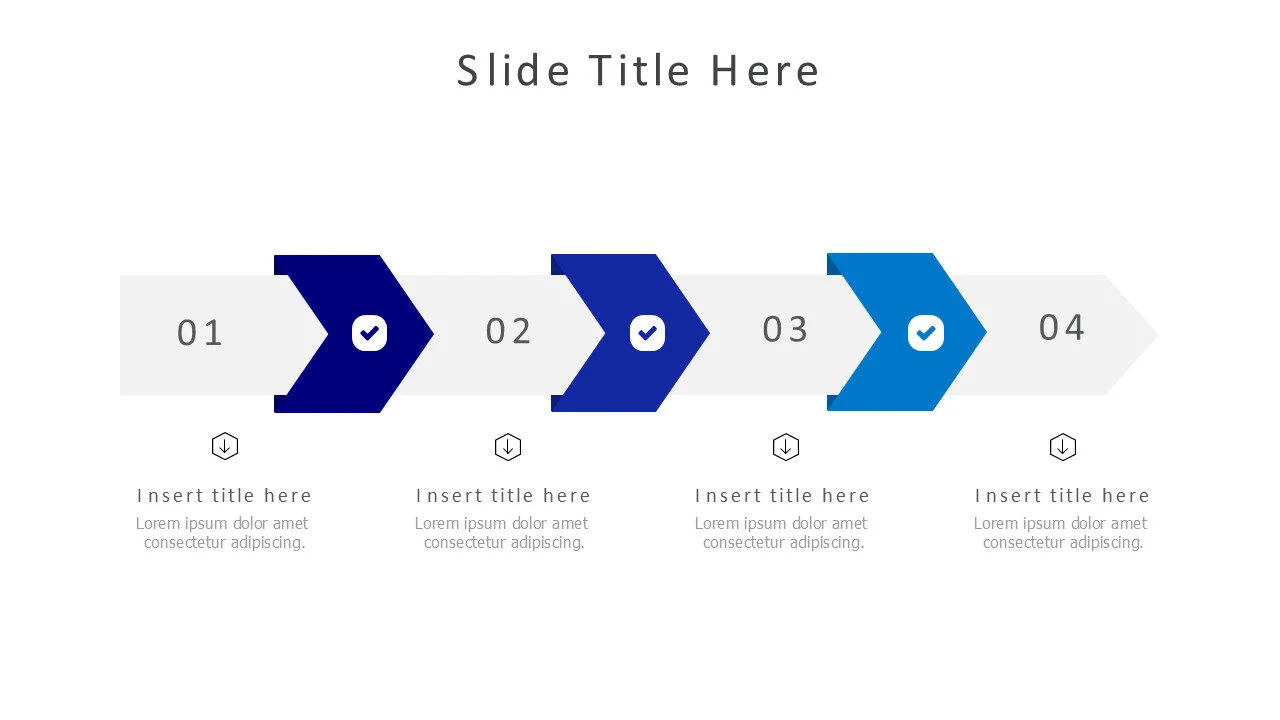 Slide Title Here

01

02

03

04

Insert title here
Lorem ipsum dolor amet consectetur adipiscing.

Insert title here
Lorem ipsum dolor amet consectetur adipiscing.

Insert title here
Lorem ipsum dolor amet consectetur adipiscing.

Insert title here
Lorem ipsum dolor amet consectetur adipiscing.